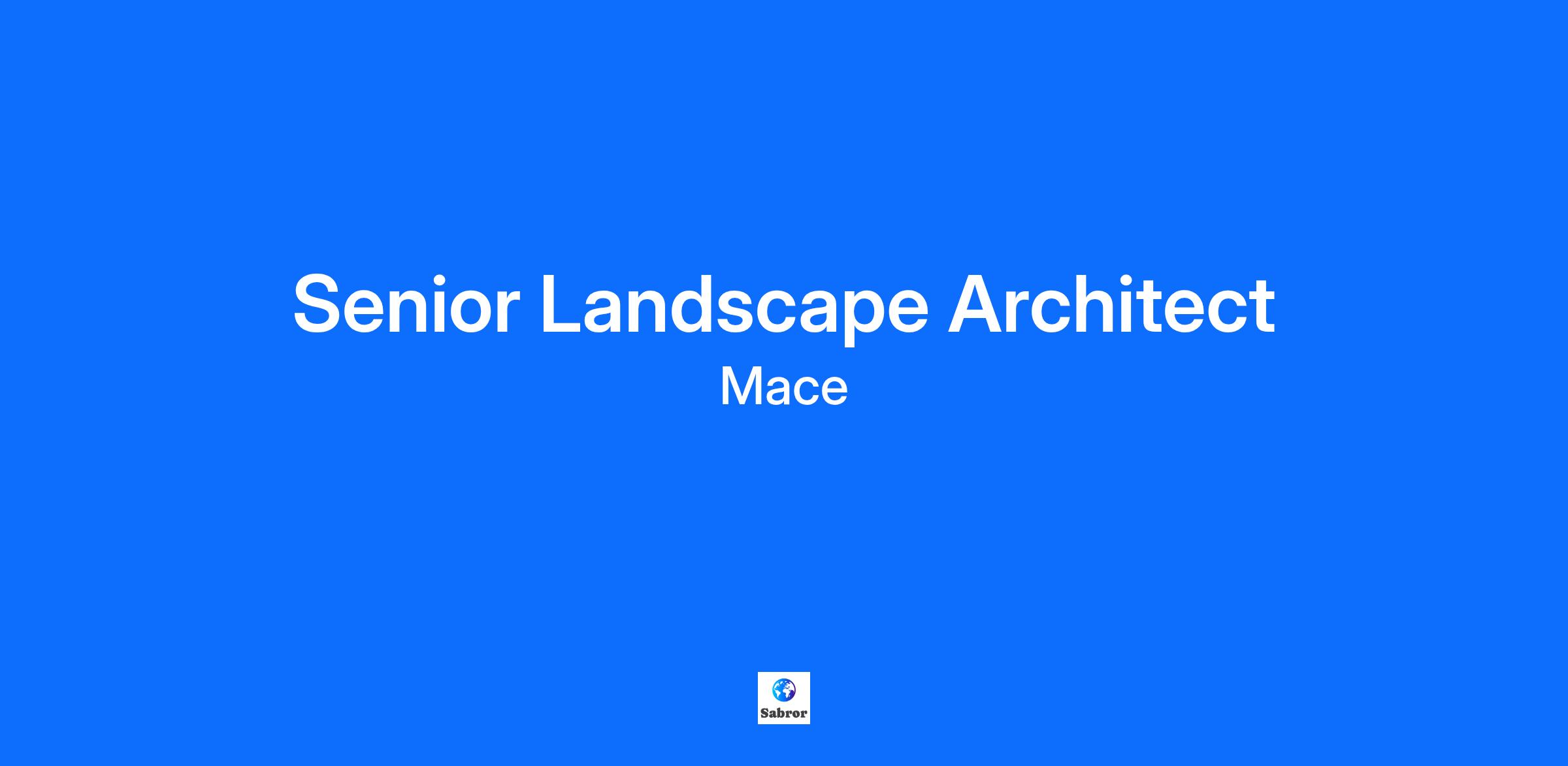 Senior Landscape Architect
Mace

Sabror